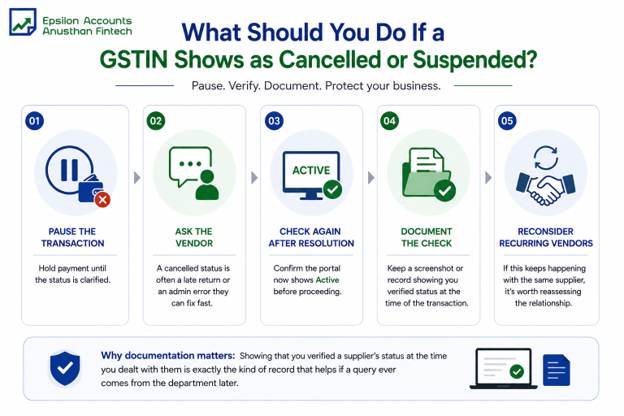 Epsilon Accounts
Anusthan Fintech

What Should You Do If a
GSTIN Shows as Cancelled or Suspended?

Pause. Verify. Document. Protect your business.

01

PAUSE THE TRANSACTION

Hold payment until the status is clarified.

02

ASK THE VENDOR

A cancelled status is often a late return or an admin error they can fix fast.

03

ACTIVE

CHECK AGAIN AFTER RESOLUTION

Confirm the portal now shows Active before proceeding.

04

DOCUMENT THE CHECK

Keep a screenshot or record showing you verified status at the time of the transaction.

05

RECONSIDER RECURRING VENDORS

If this keeps happening with the same supplier, it's worth reassessing the relationship.

Why documentation matters: Showing that you verified a supplier's status at the time you dealt with them is exactly the kind of record that helps if a query ever comes from the department later.